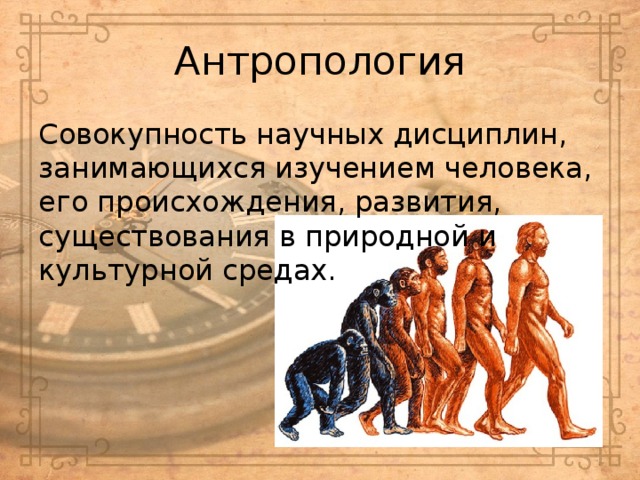 Антропология

Совокупность научных дисциплин, занимающихся изучением человека, его происхождения, развития, существования в природной и культурной средах.